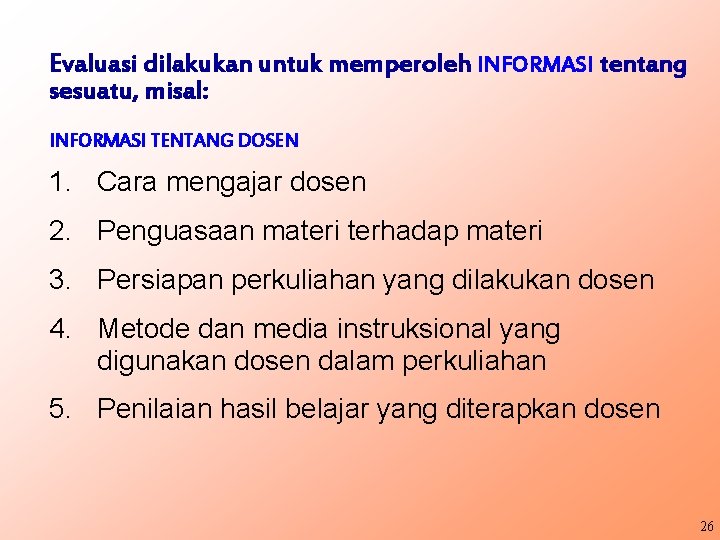 Evaluasi dilakukan untuk memperoleh INFORMASI tentang sesuatu, misal:

INFORMASI TENTANG DOSEN

1. Cara mengajar dosen
2. Penguasaan materi terhadap materi
3. Persiapan perkuliahan yang dilakukan dosen
4. Metode dan media instruksional yang digunakan dosen dalam perkuliahan
5. Penilaian hasil belajar yang diterapkan dosen

26